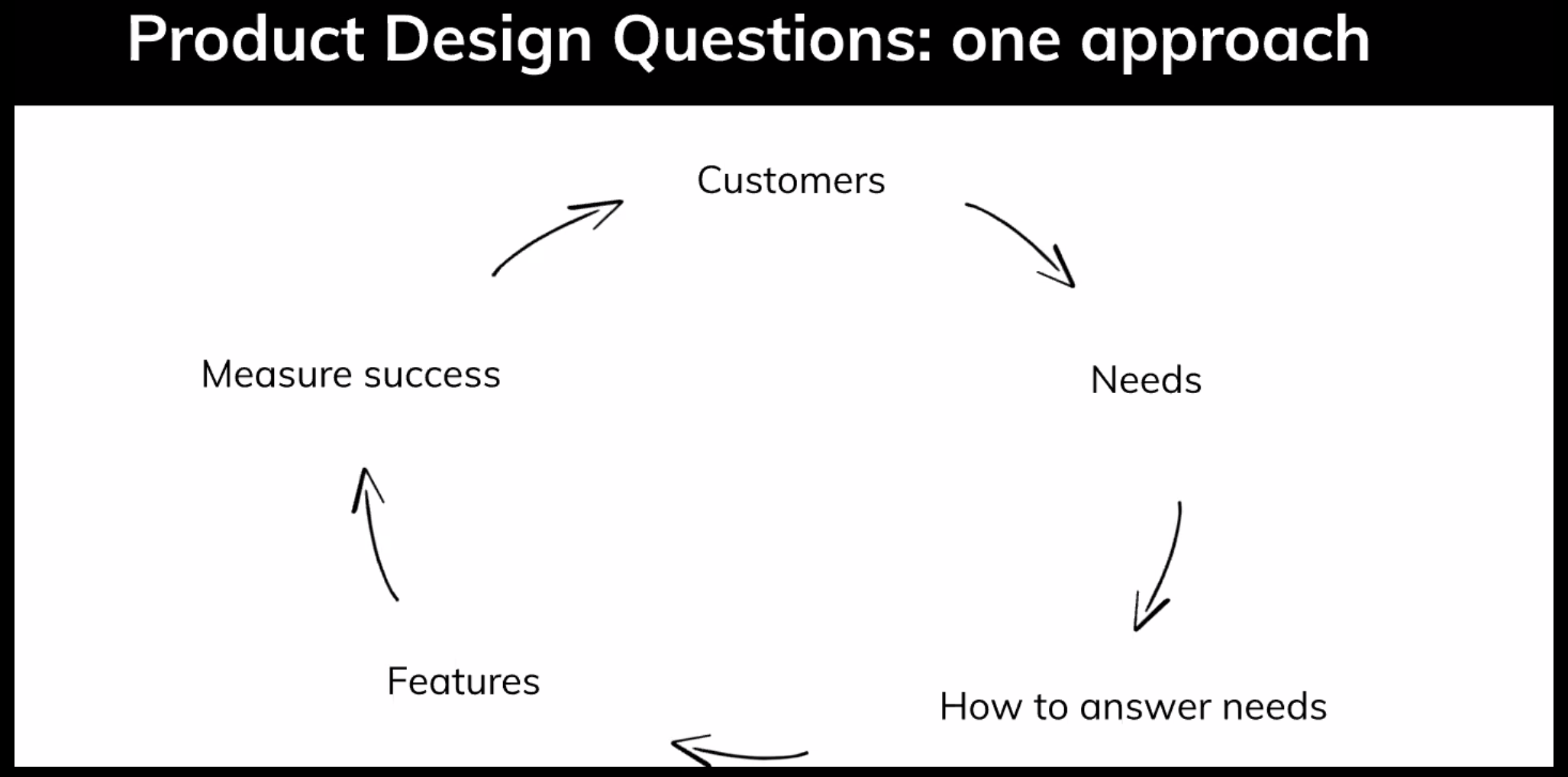 Product Design Questions: one approach

Customers

Needs

How to answer needs

Features

Measure success